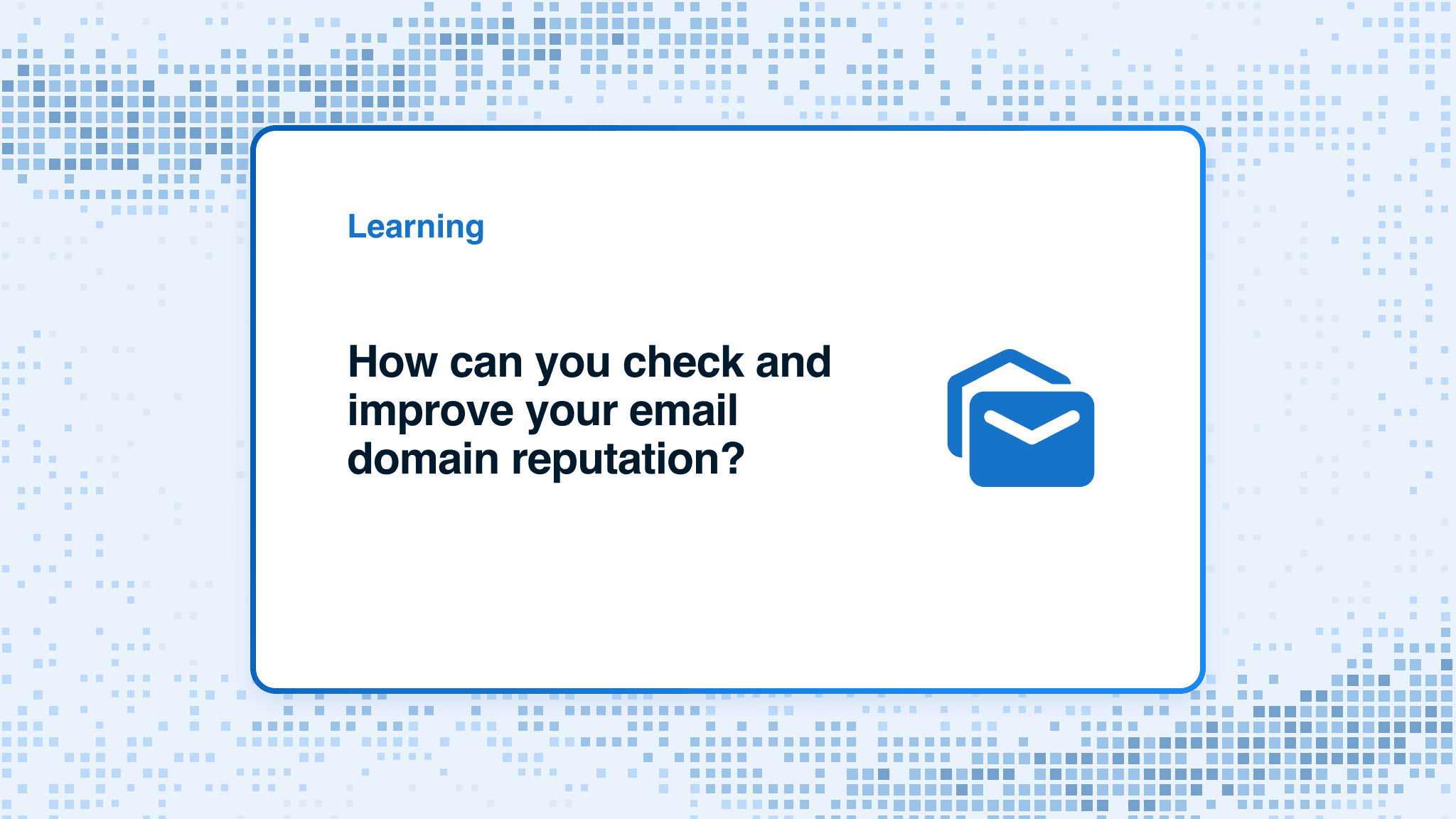 Learning

How can you check and improve your email domain reputation?